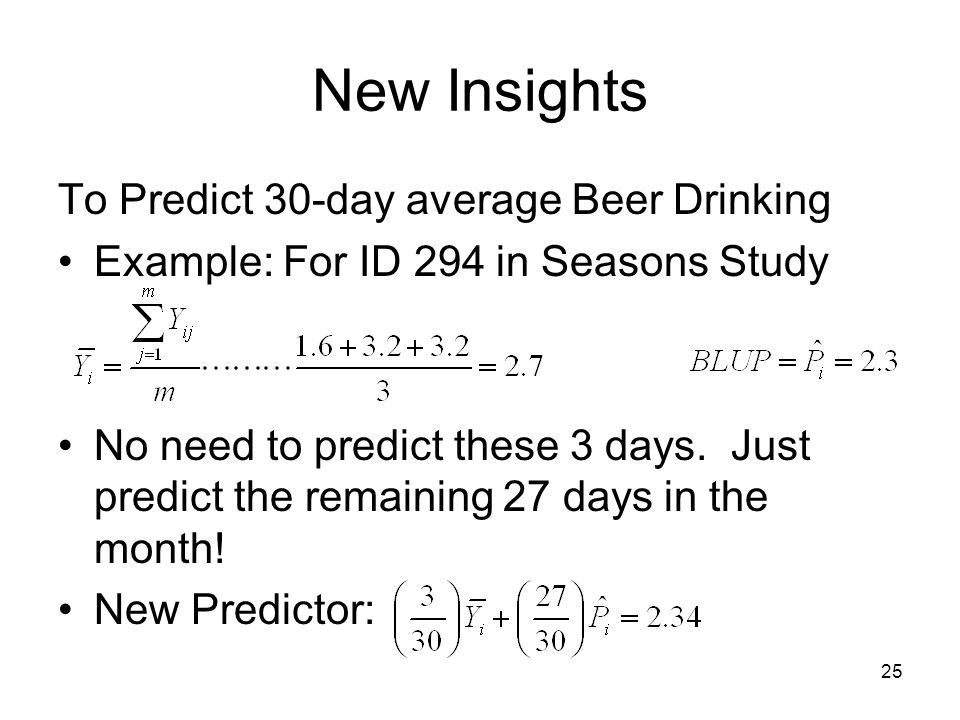 New Insights

To Predict 30-day average Beer Drinking

• Example: For ID 294 in Seasons Study

$\overline{Y}_i = \frac{\sum_{j=1}^{m} Y_{ij}}{m} \cdots\cdots\cdots \frac{1.6+3.2+3.2}{3} = 2.7$

$BLUP = \hat{P}_i = 2.3$

• No need to predict these 3 days. Just predict the remaining 27 days in the month!

• New Predictor: $\left(\frac{3}{30}\right)\overline{Y}_i + \left(\frac{27}{30}\right)\hat{P}_i = 2.34$

25